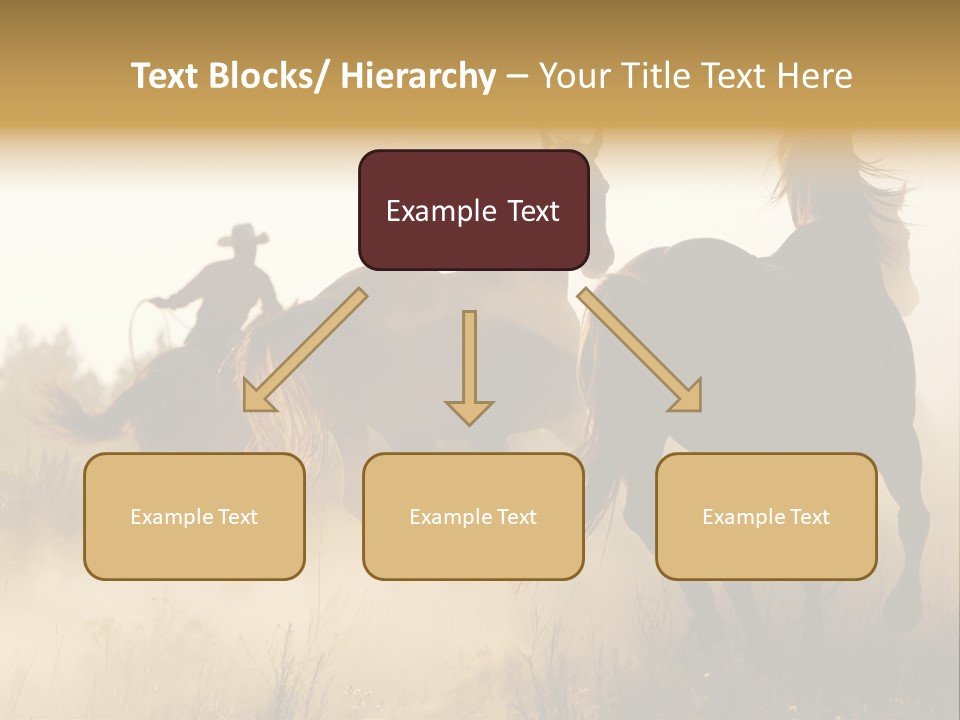 Text Blocks/ Hierarchy – Your Title Text Here

Example Text

Example Text

Example Text

Example Text